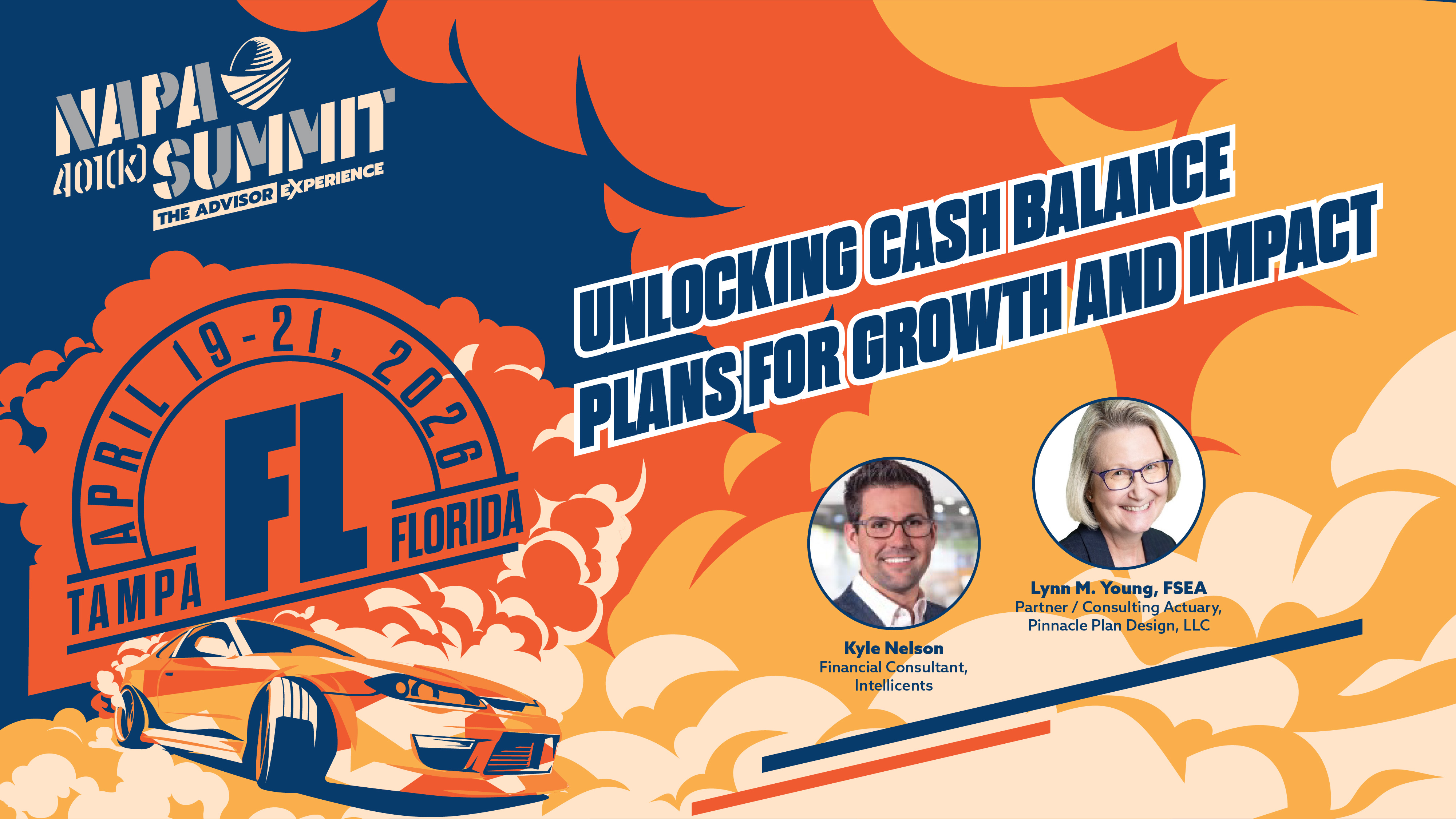 NAPA 401(k) SUMMIT
THE ADVISOR EXPERIENCE

APRIL 19-21, 2026
TAMPA FL FLORIDA

UNLOCKING CASH BALANCE PLANS FOR GROWTH AND IMPACT

Kyle Nelson
Financial Consultant, Intellicents

Lynn M. Young, FSEA
Partner / Consulting Actuary, Pinnacle Plan Design, LLC